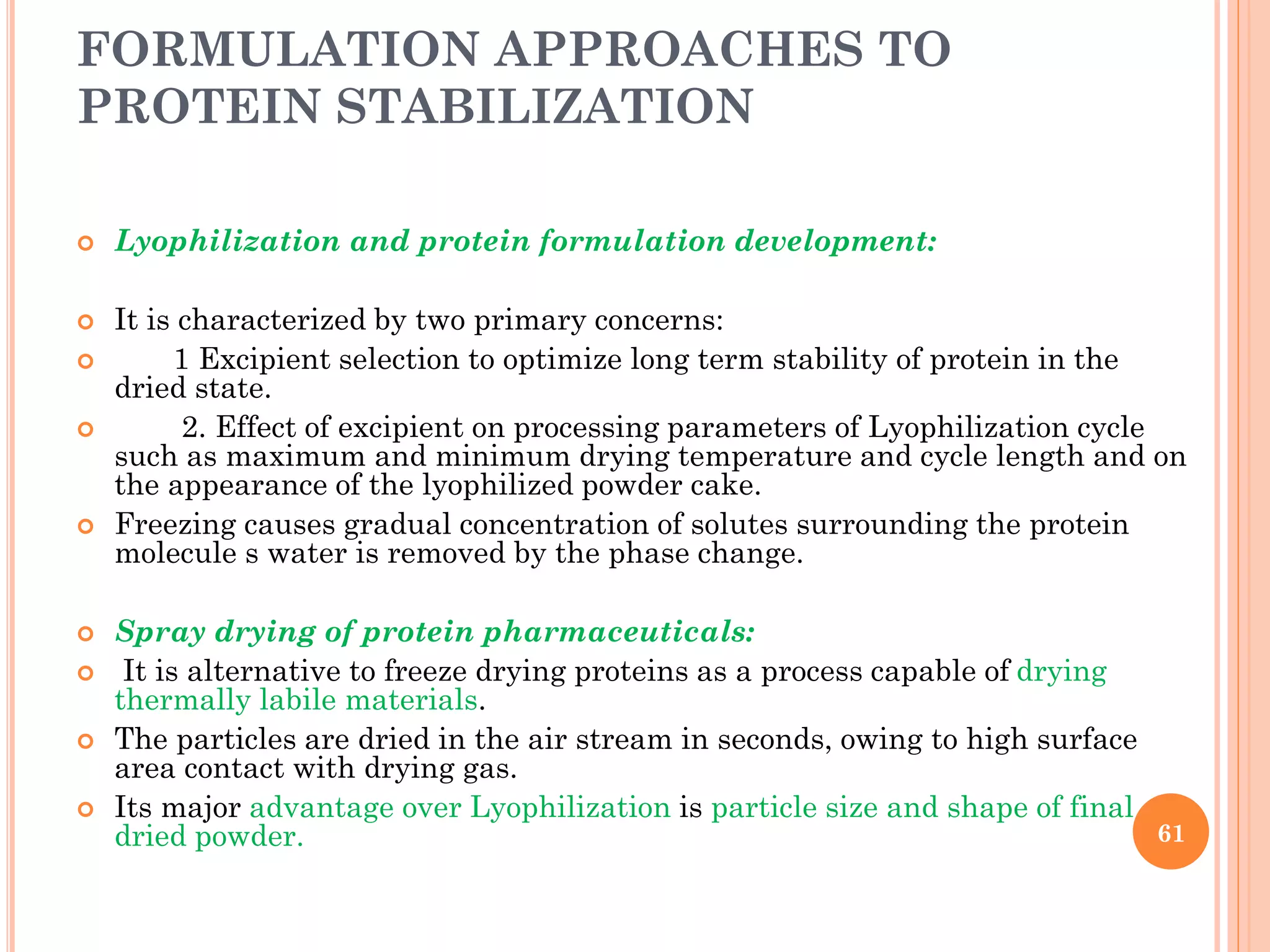 FORMULATION APPROACHES TO PROTEIN STABILIZATION

Lyophilization and protein formulation development:

It is characterized by two primary concerns:

1 Excipient selection to optimize long term stability of protein in the dried state.

2. Effect of excipient on processing parameters of Lyophilization cycle such as maximum and minimum drying temperature and cycle length and on the appearance of the lyophilized powder cake.

Freezing causes gradual concentration of solutes surrounding the protein molecule s water is removed by the phase change.

Spray drying of protein pharmaceuticals:

It is alternative to freeze drying proteins as a process capable of drying thermally labile materials.

The particles are dried in the air stream in seconds, owing to high surface area contact with drying gas.

Its major advantage over Lyophilization is particle size and shape of final dried powder.

61